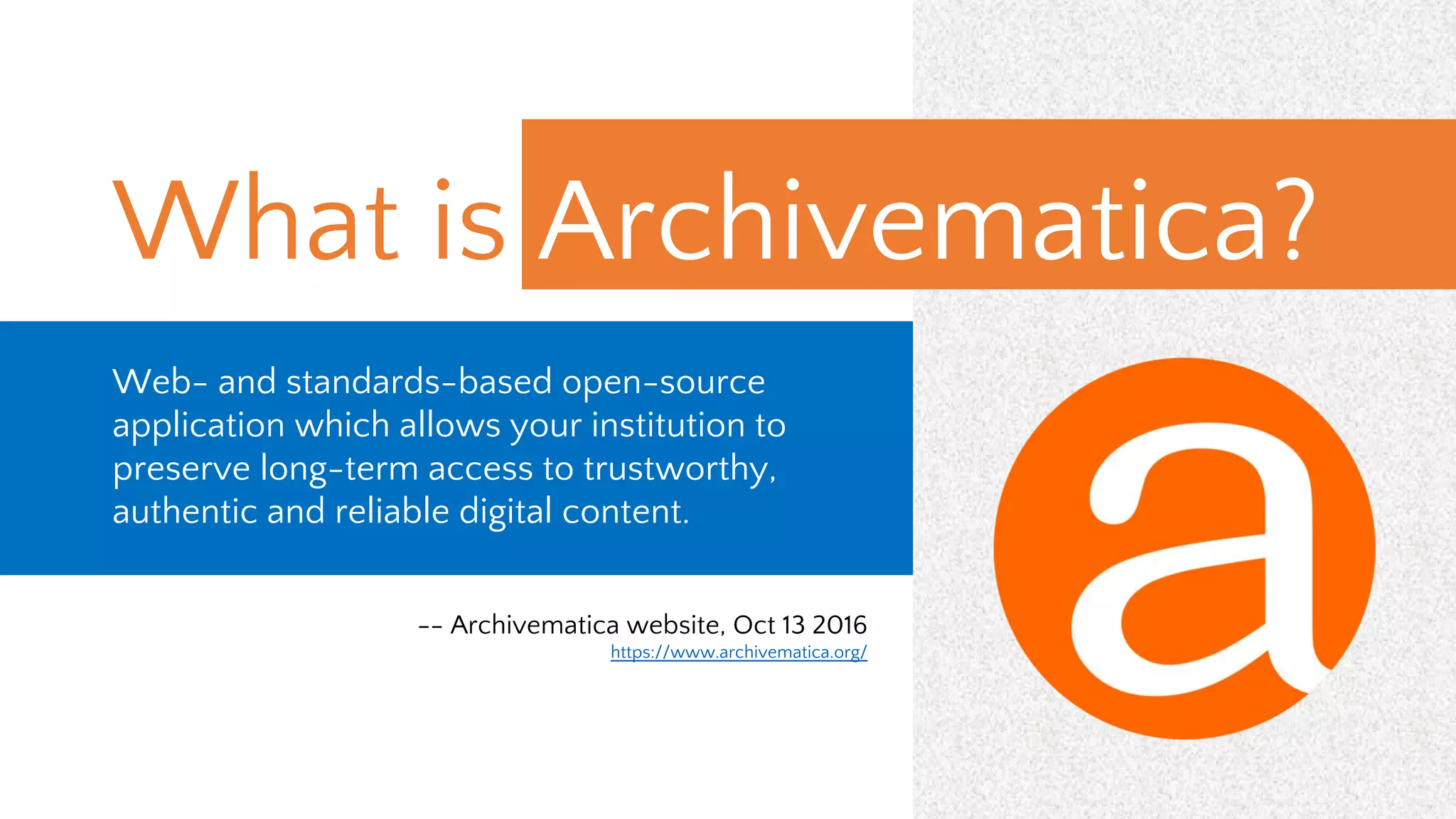 What is Archivematica?

Web- and standards-based open-source application which allows your institution to preserve long-term access to trustworthy, authentic and reliable digital content.

-- Archivematica website, Oct 13 2016
https://www.archivematica.org/

a